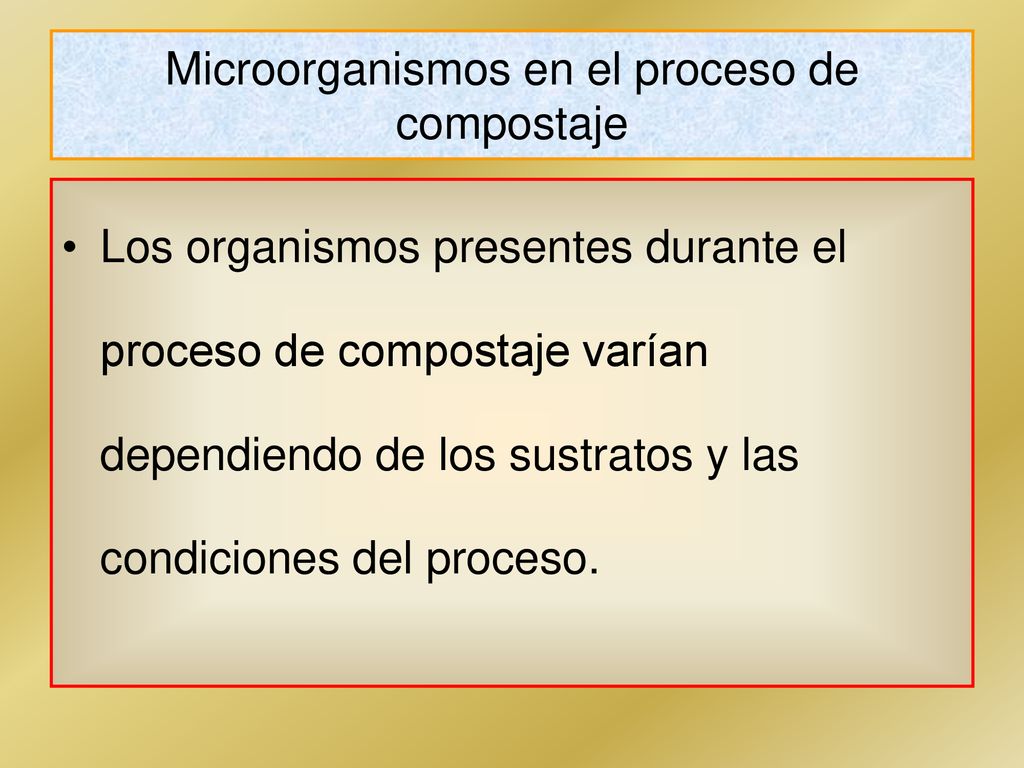 Microorganismos en el proceso de compostaje

• Los organismos presentes durante el proceso de compostaje varían dependiendo de los sustratos y las condiciones del proceso.